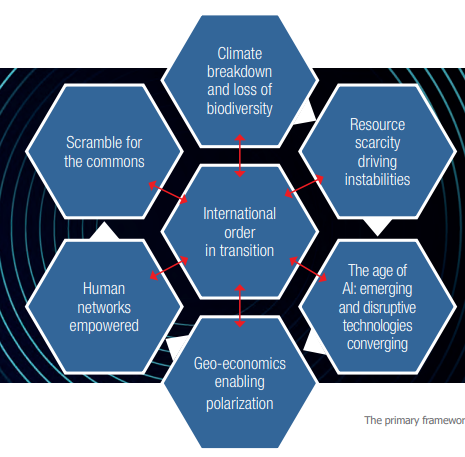 Climate breakdown and loss of biodiversity

Scramble for the commons

Resource scarcity driving instabilities

International order in transition

Human networks empowered

The age of AI: emerging and disruptive technologies converging

Geo-economics enabling polarization

The primary framewor